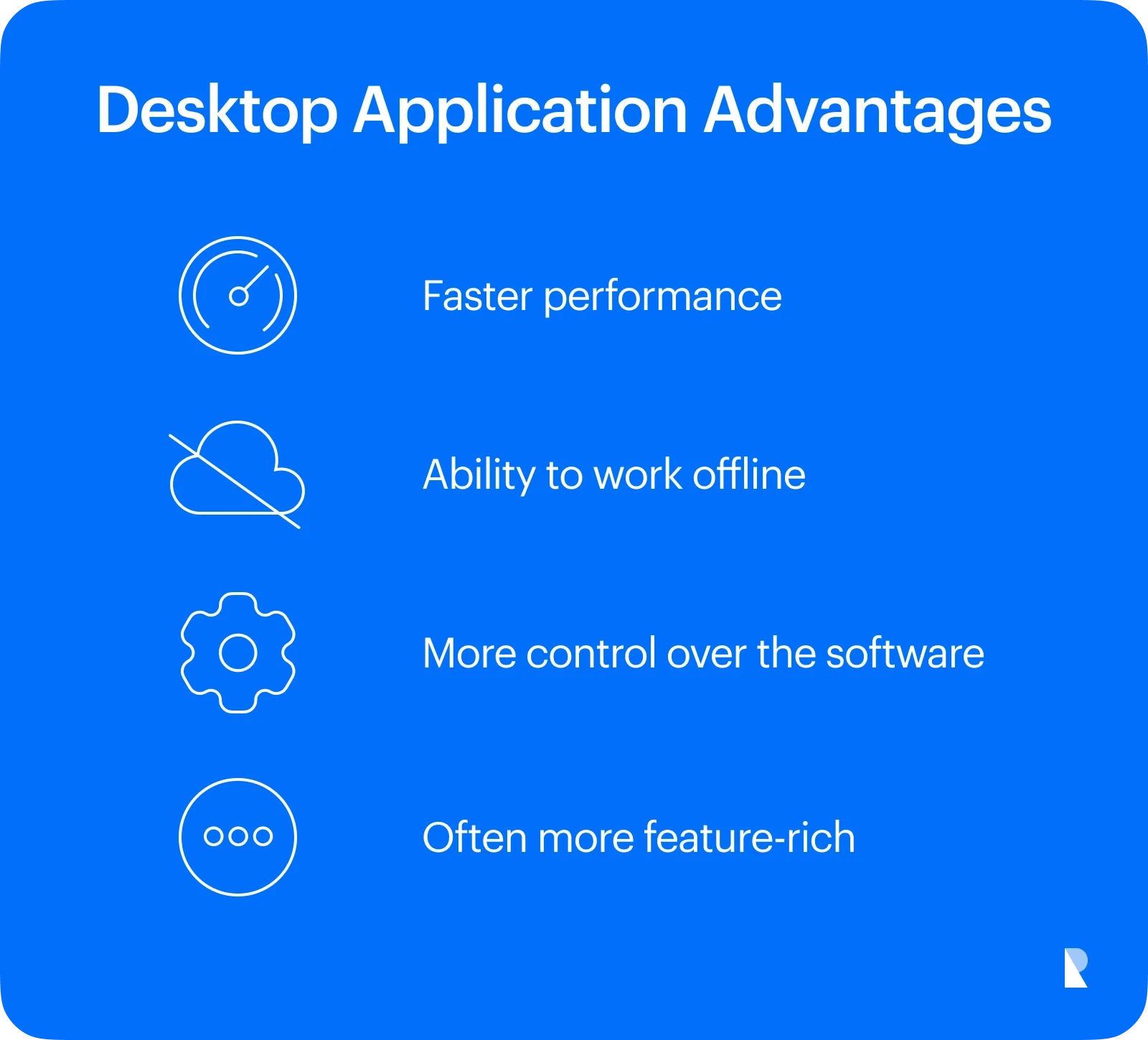 Desktop Application Advantages

Faster performance

Ability to work offline

More control over the software

Often more feature-rich